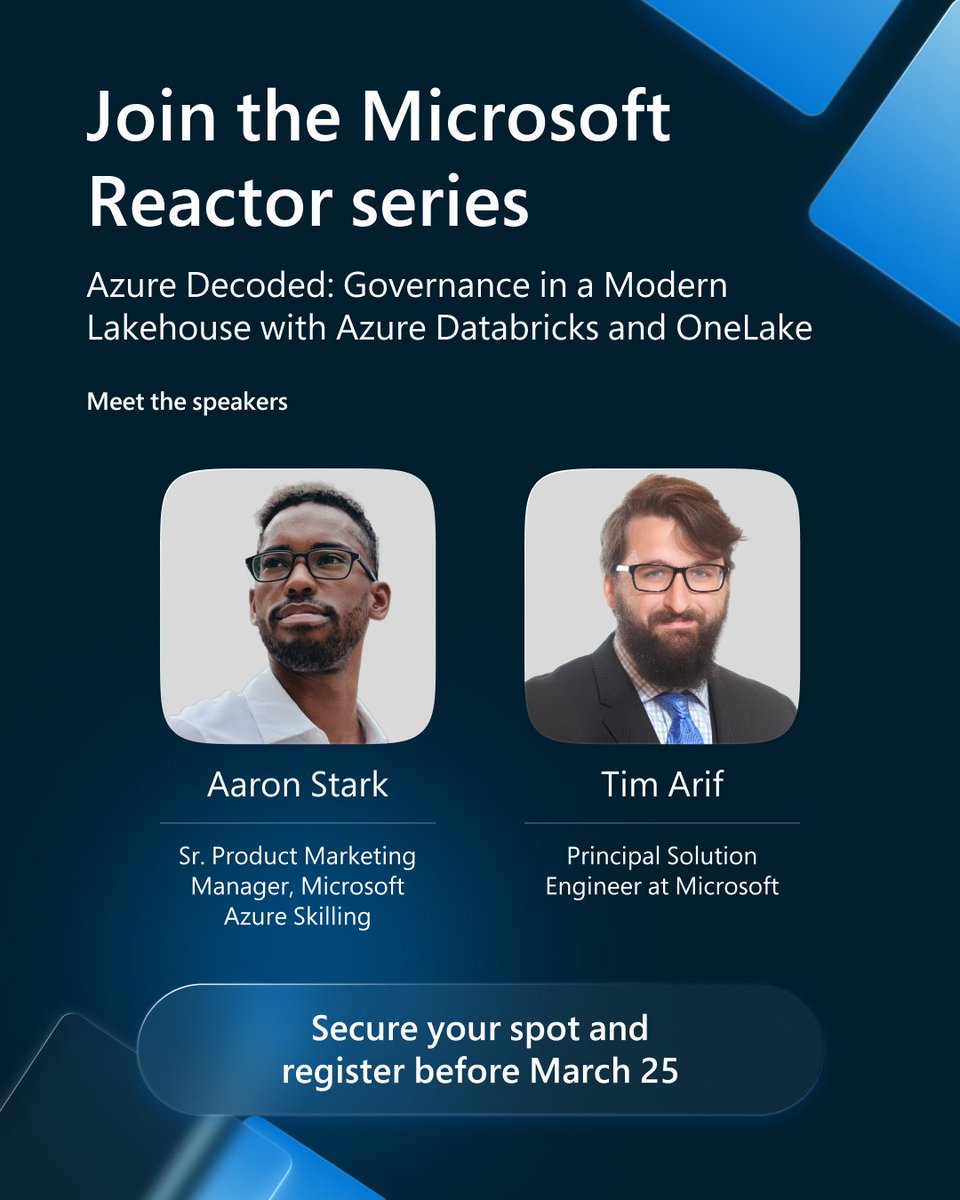 Join the Microsoft Reactor series

Azure Decoded: Governance in a Modern Lakehouse with Azure Databricks and OneLake

Meet the speakers

Aaron Stark

Sr. Product Marketing Manager, Microsoft Azure Skilling

Tim Arif

Principal Solution Engineer at Microsoft

Secure your spot and register before March 25